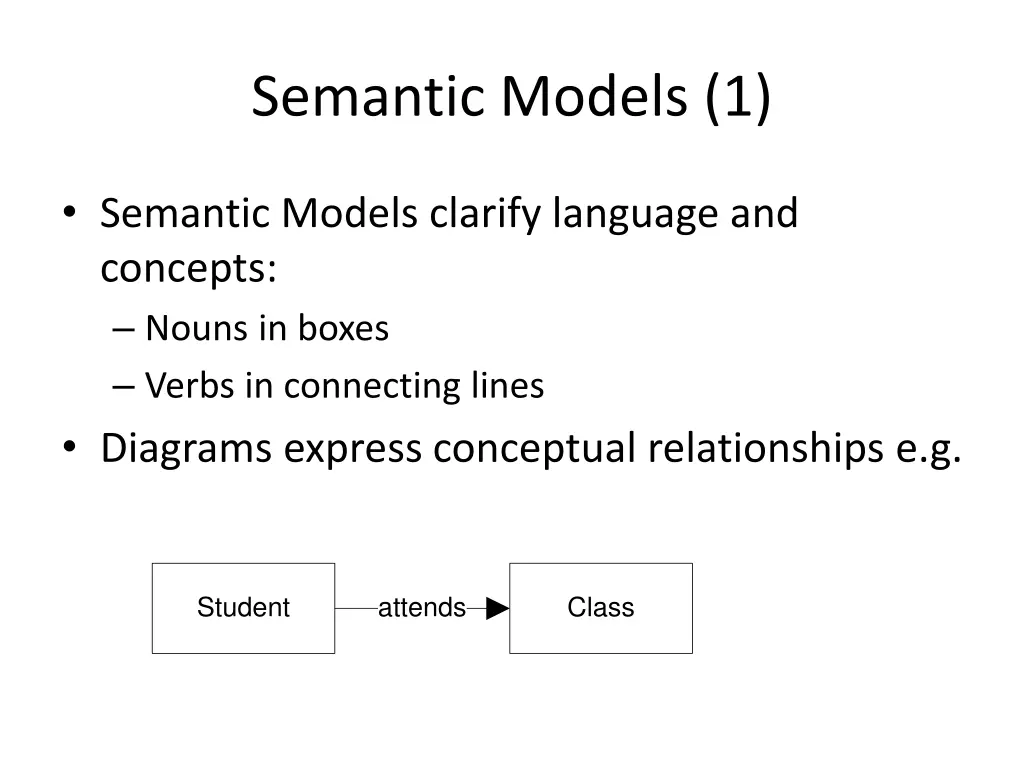 Semantic Models (1)

• Semantic Models clarify language and concepts:
– Nouns in boxes
– Verbs in connecting lines
• Diagrams express conceptual relationships e.g.

Student
attends
Class